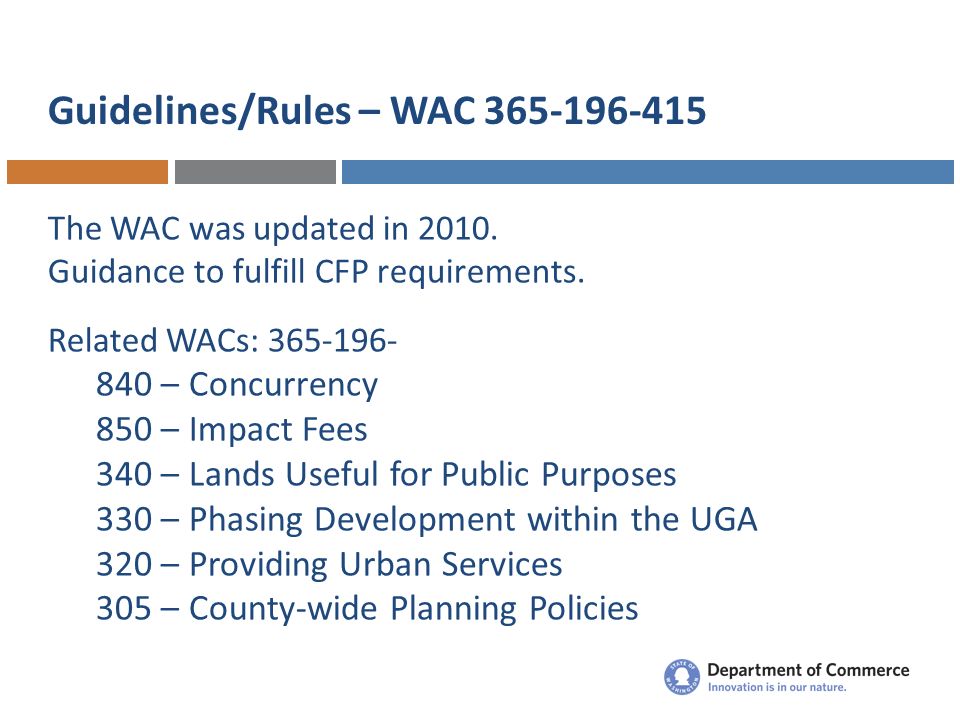 Guidelines/Rules – WAC 365-196-415

The WAC was updated in 2010.
Guidance to fulfill CFP requirements.

Related WACs: 365-196-
840 – Concurrency
850 – Impact Fees
340 – Lands Useful for Public Purposes
330 – Phasing Development within the UGA
320 – Providing Urban Services
305 – County-wide Planning Policies

STATE OF WASHINGTON
Department of Commerce
Innovation is in our nature.